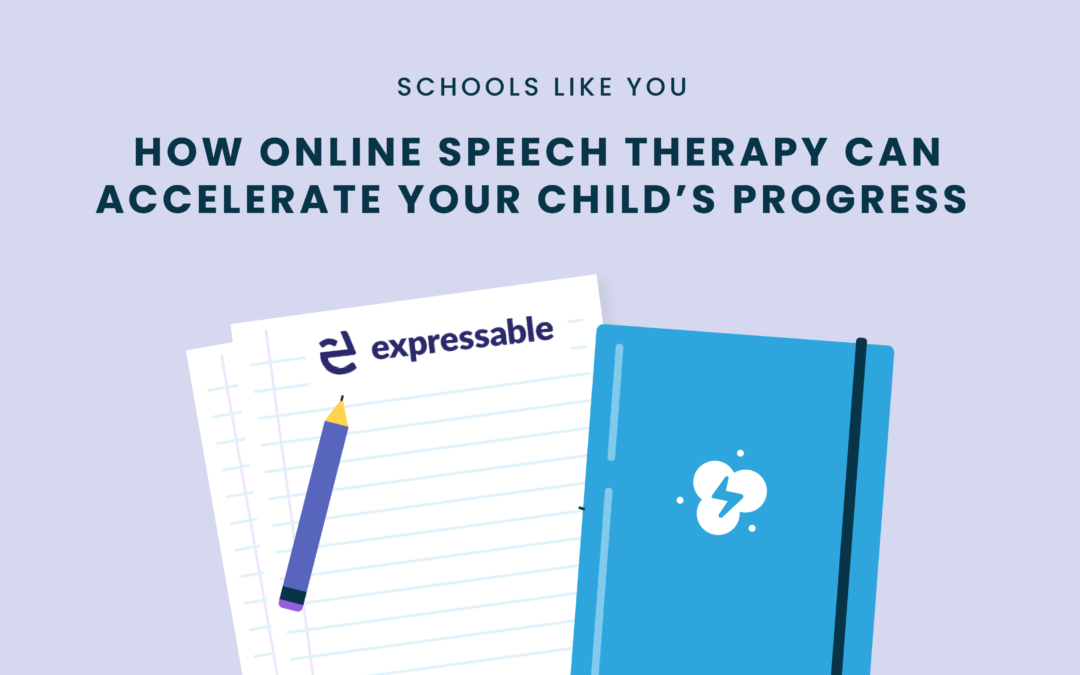 SCHOOLS LIKE YOU

HOW ONLINE SPEECH THERAPY CAN ACCELERATE YOUR CHILD'S PROGRESS

expressable